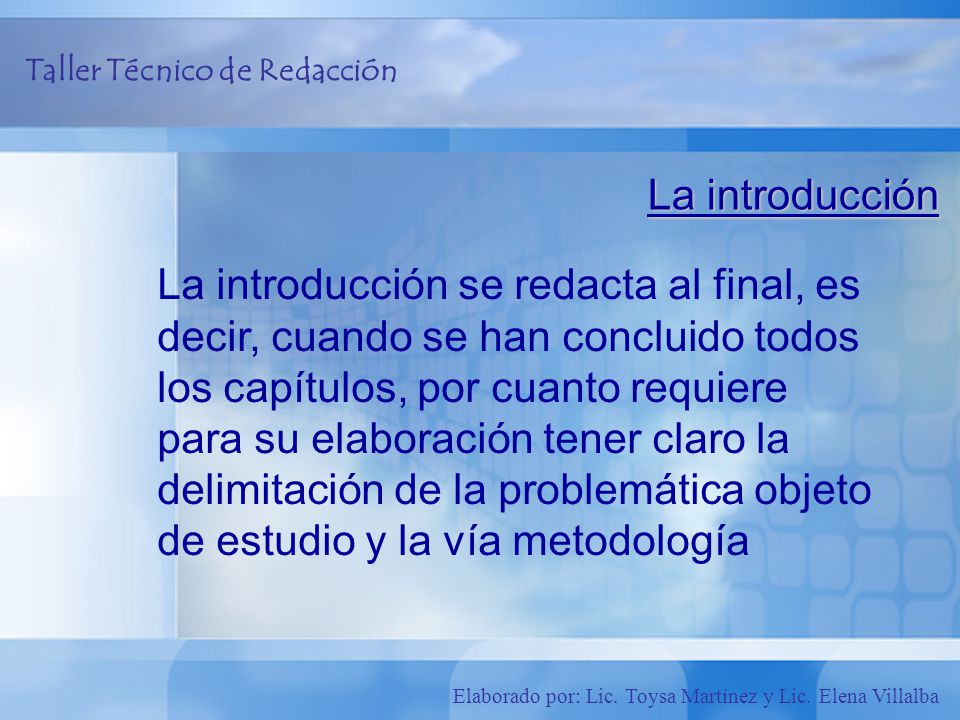 Taller Técnico de Redacción

La introducción

La introducción se redacta al final, es decir, cuando se han concluido todos los capítulos, por cuanto requiere para su elaboración tener claro la delimitación de la problemática objeto de estudio y la vía metodología

Elaborado por: Lic. Toysa Martínez y Lic. Elena Villalba